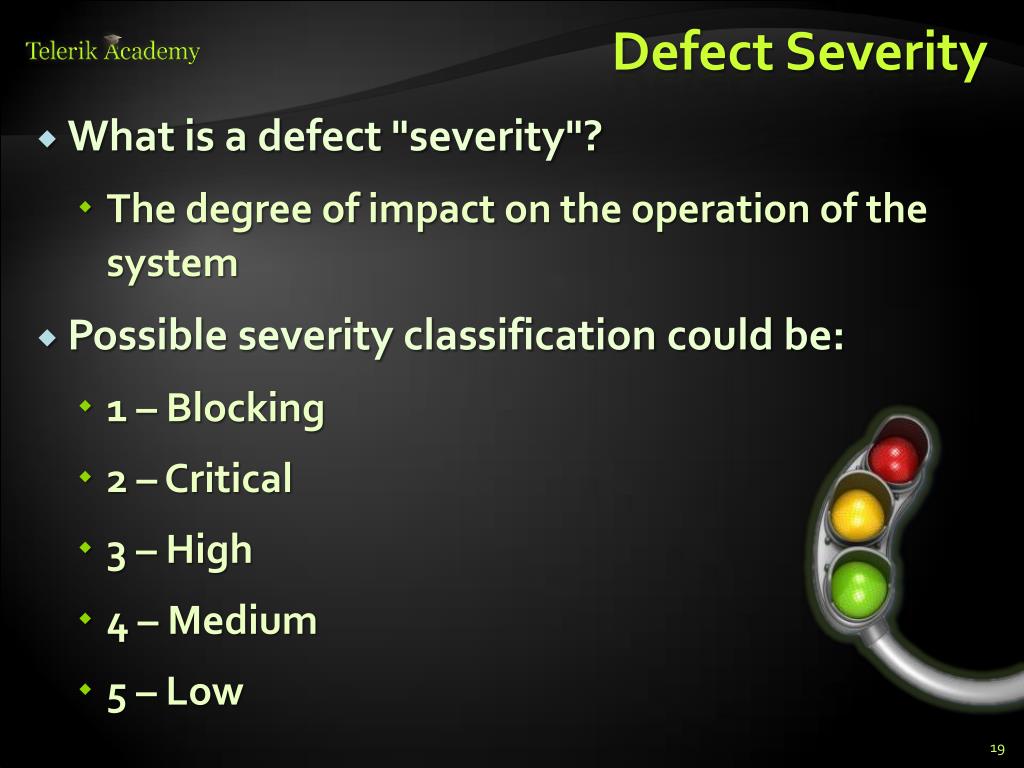 Telerik Academy

Defect Severity

What is a defect "severity"?

The degree of impact on the operation of the system

Possible severity classification could be:

1 – Blocking

2 – Critical

3 – High

4 – Medium

5 – Low

19